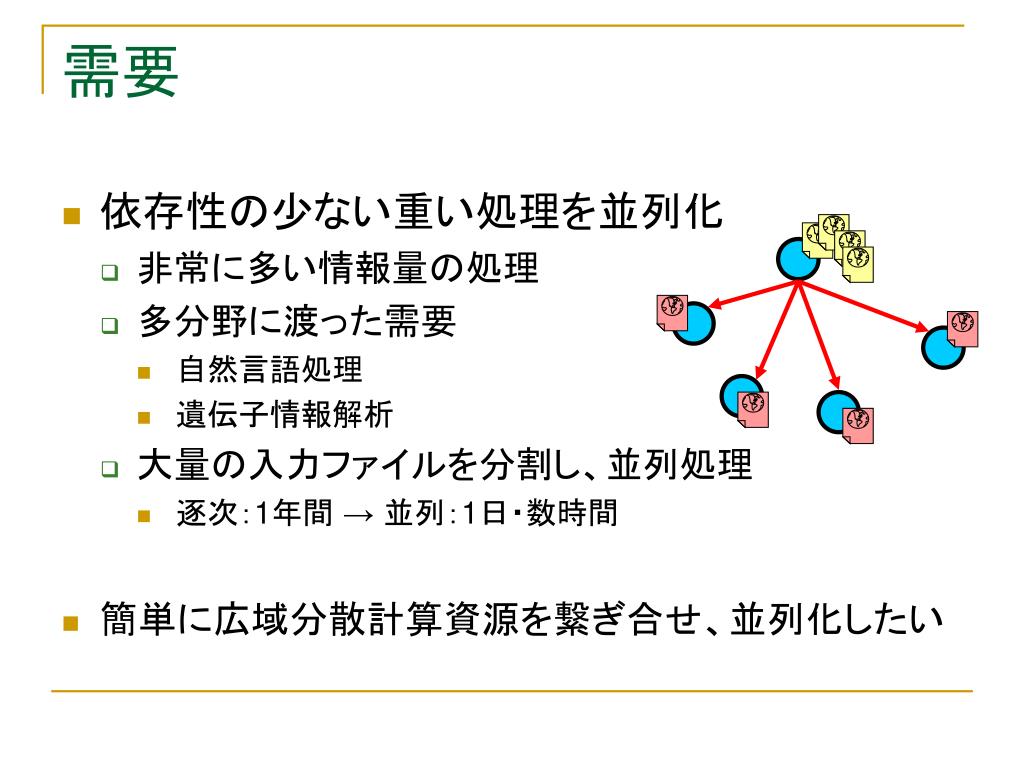 需要

依存性の少ない重い処理を並列化
非常に多い情報量の処理
多分野に渡った需要
自然言語処理
遺伝子情報解析
大量の入力ファイルを分割し、並列処理
逐次:1年間 → 並列:1日・数時間

簡単に広域分散計算資源を繋ぎ合せ、並列化したい